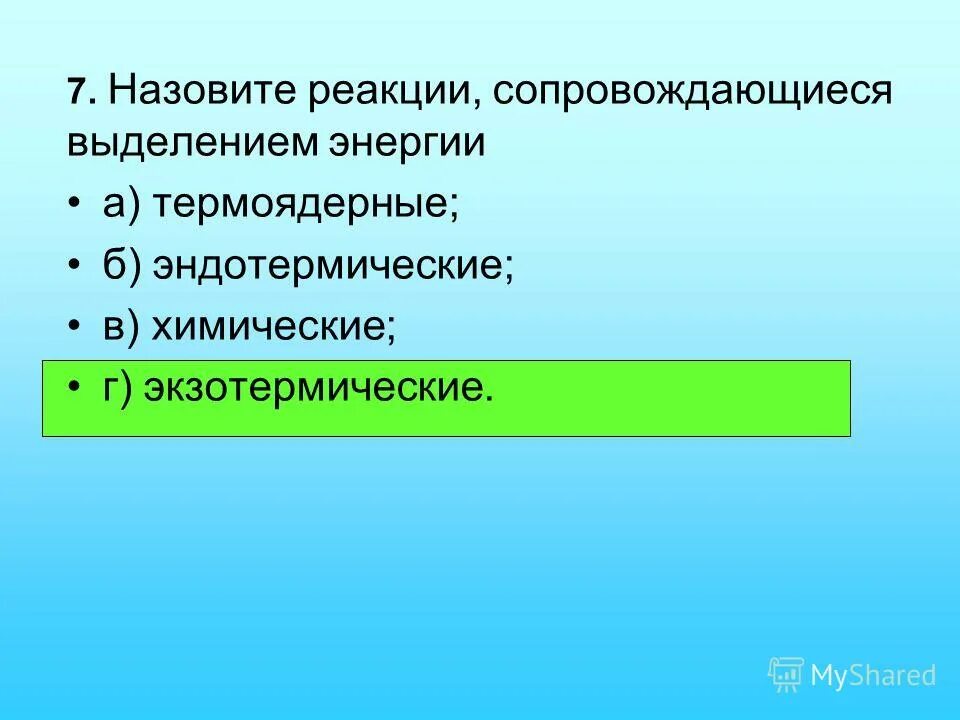 7. Назовите реакции, сопровождающиеся выделением энергии

• а) термоядерные;

• б) эндотермические;

• в) химические;

• г) экзотермические.

MyShared